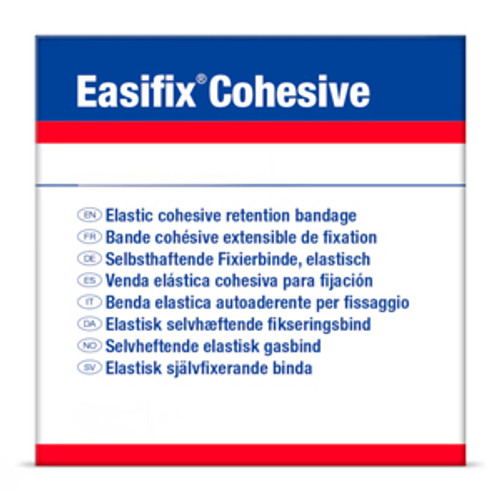 Easifix® Cohesive

EN Elastic cohesive retention bandage
FR Bande cohésive extensible de fixation
DE Selbsthaftende Fixierbinde, elastisch
ES Venda elástica cohesiva para fijación
IT Benda elastica autoaderente per fissaggio
DA Elastisk selvhæftende fikseringsbind
NO Selvheftende elastisk gasbind
SV Elastisk självfixerande binda